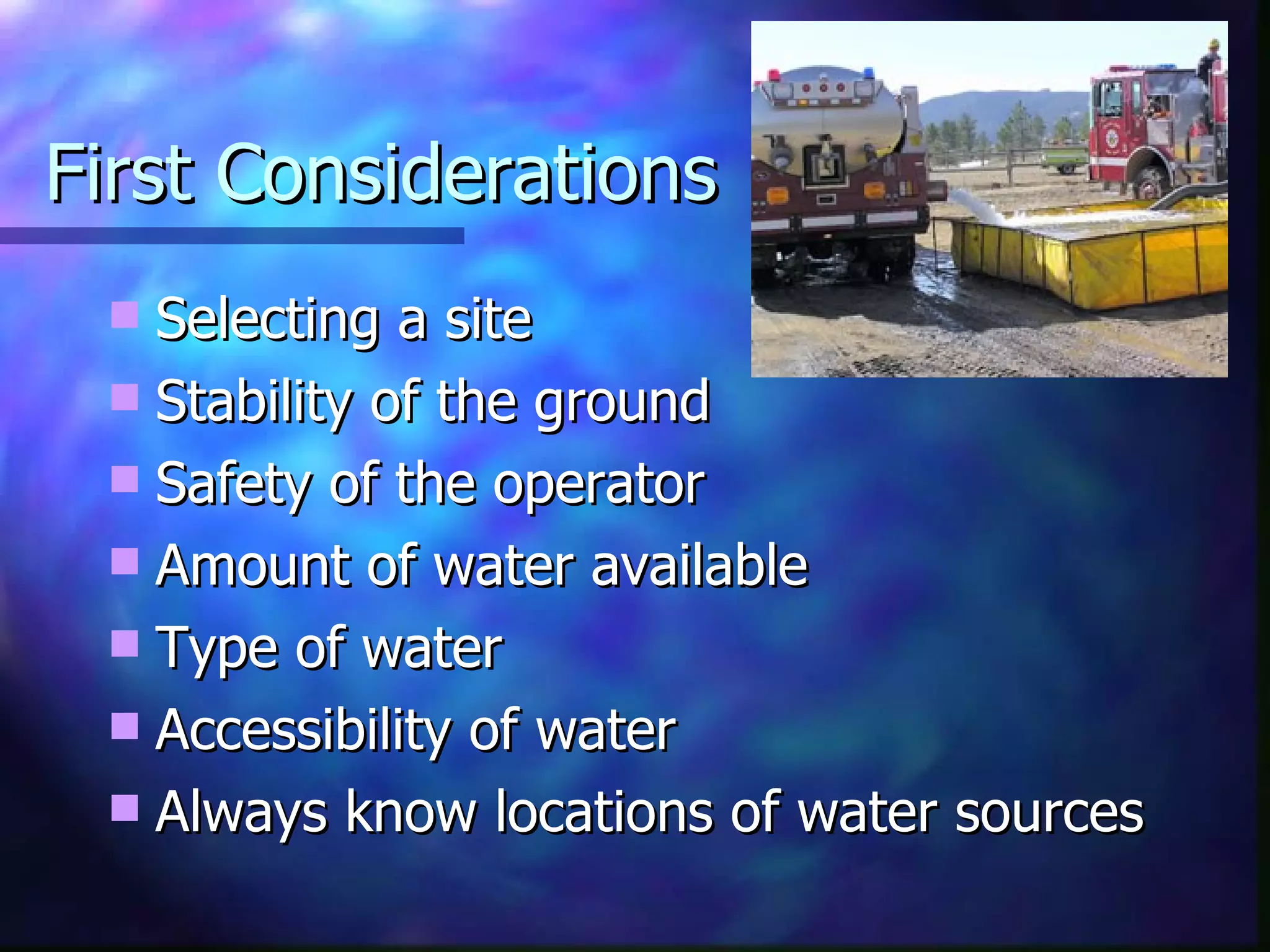 First Considerations

- Selecting a site
- Stability of the ground
- Safety of the operator
- Amount of water available
- Type of water
- Accessibility of water
- Always know locations of water sources